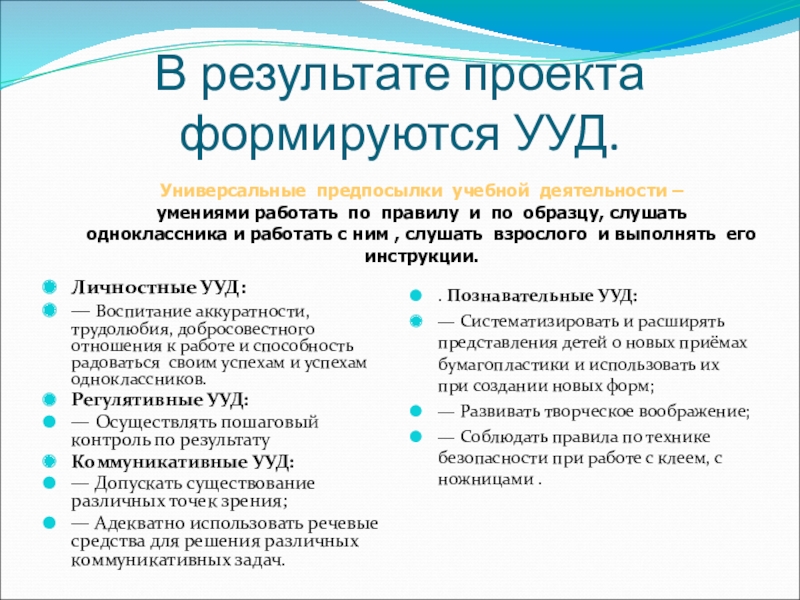 В результате проекта формируются УУД.

Универсальные предпосылки учебной деятельности – умениями работать по правилу и по образцу, слушать одноклассника и работать с ним , слушать взрослого и выполнять его инструкции.

Личностные УУД:
— Воспитание аккуратности, трудолюбия, добросовестного отношения к работе и способность радоваться своим успехам и успехам одноклассников.
Регулятивные УУД:
— Осуществлять пошаговый контроль по результату
Коммуникативные УУД:
— Допускать существование различных точек зрения;
— Адекватно использовать речевые средства для решения различных коммуникативных задач.

. Познавательные УУД:
— Систематизировать и расширять представления детей о новых приёмах бумагопластики и использовать их при создании новых форм;
— Развивать творческое воображение;
— Соблюдать правила по технике безопасности при работе с клеем, с ножницами .